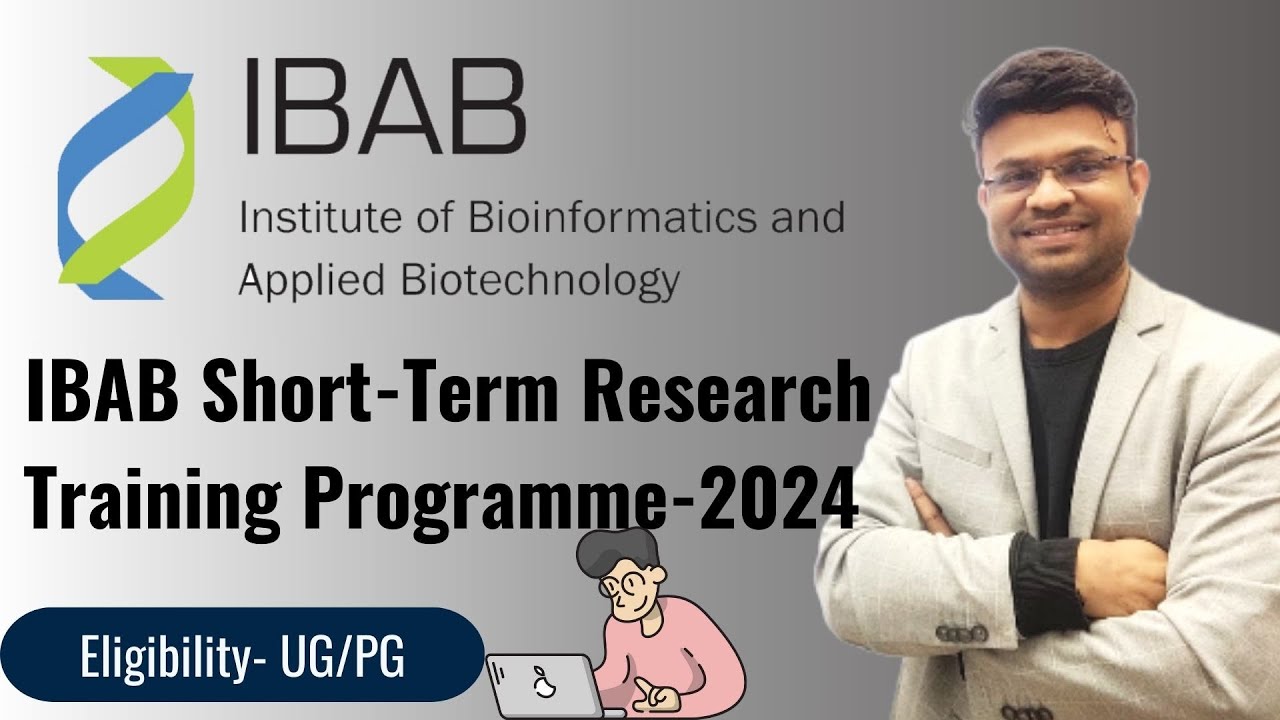 IBAB

Institute of Bioinformatics and Applied Biotechnology

IBAB Short-Term Research Training Programme-2024

Eligibility- UG/PG